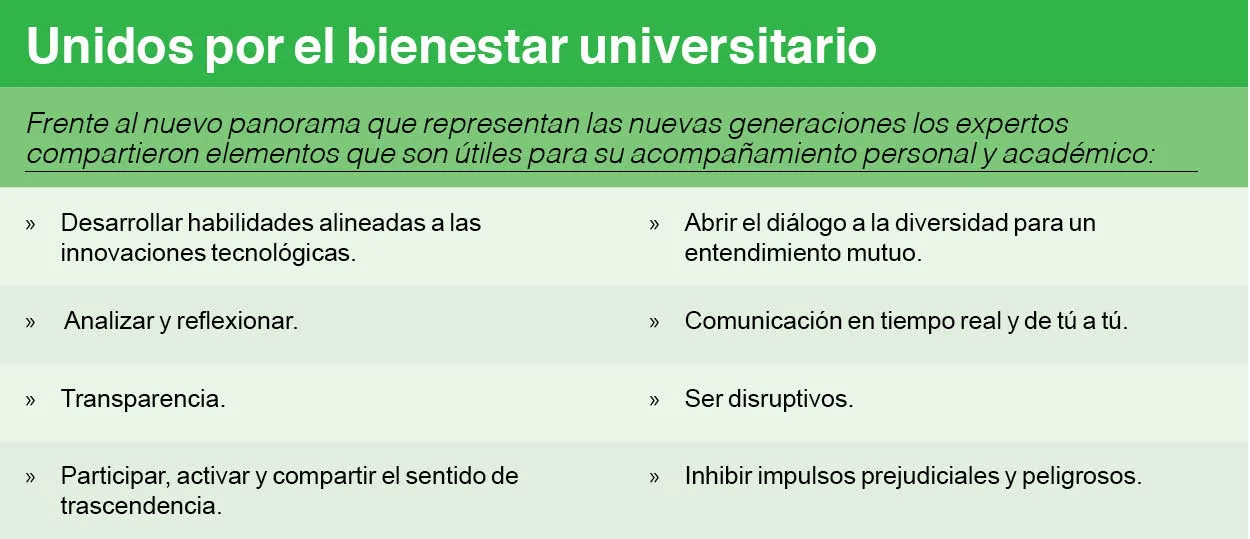 Unidos por el bienestar universitario

Frente al nuevo panorama que representan las nuevas generaciones los expertos compartieron elementos que son útiles para su acompañamiento personal y académico:

» Desarrollar habilidades alineadas a las innovaciones tecnológicas.

» Analizar y reflexionar.

» Transparencia.

» Participar, activar y compartir el sentido de trascendencia.

» Abrir el diálogo a la diversidad para un entendimiento mutuo.

» Comunicación en tiempo real y de tú a tú.

» Ser disruptivos.

» Inhibir impulsos prejudiciales y peligrosos.